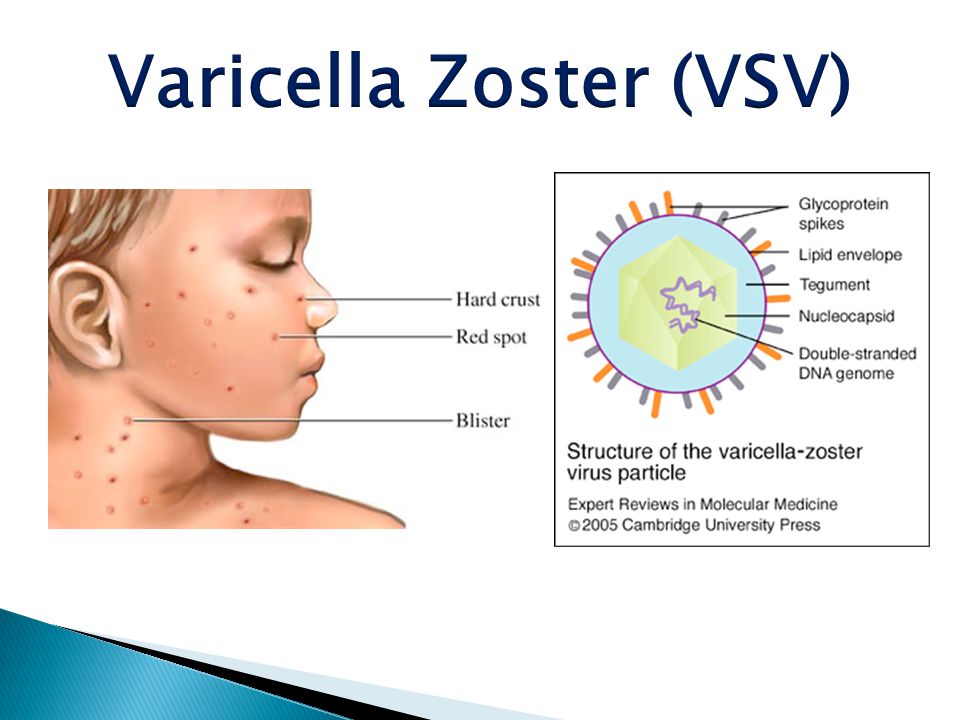 Varicella Zoster (VSV)

Hard crust
Red spot
Blister

Glycoprotein spikes
Lipid envelope
Tegument
Nucleocapsid
Double-stranded DNA genome

Structure of the varicella-zoster virus particle

Expert Reviews in Molecular Medicine
©2005 Cambridge University Press